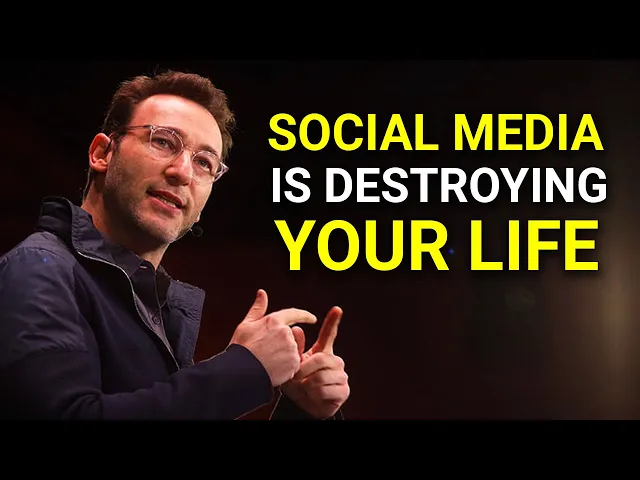 SOCIAL MEDIA
IS DESTROYING
YOUR LIFE